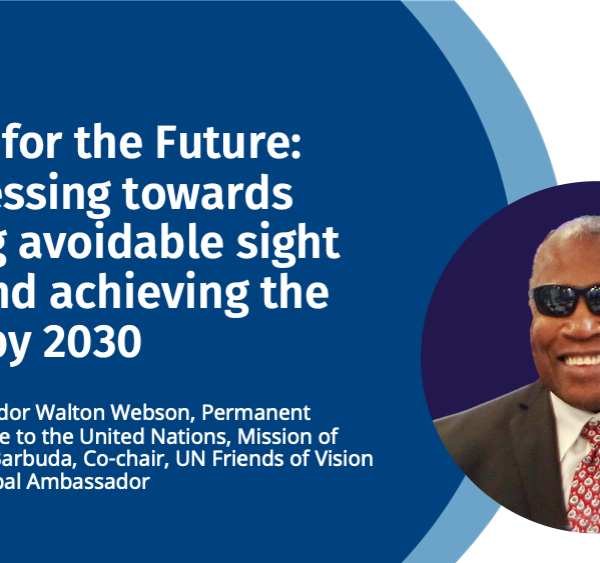 for the Future: essing towards g avoidable sight nd achieving the by 2030

dor Walton Webson, Permanent e to the United Nations, Mission of Barbuda, Co-chair, UN Friends of Vision bal Ambassador